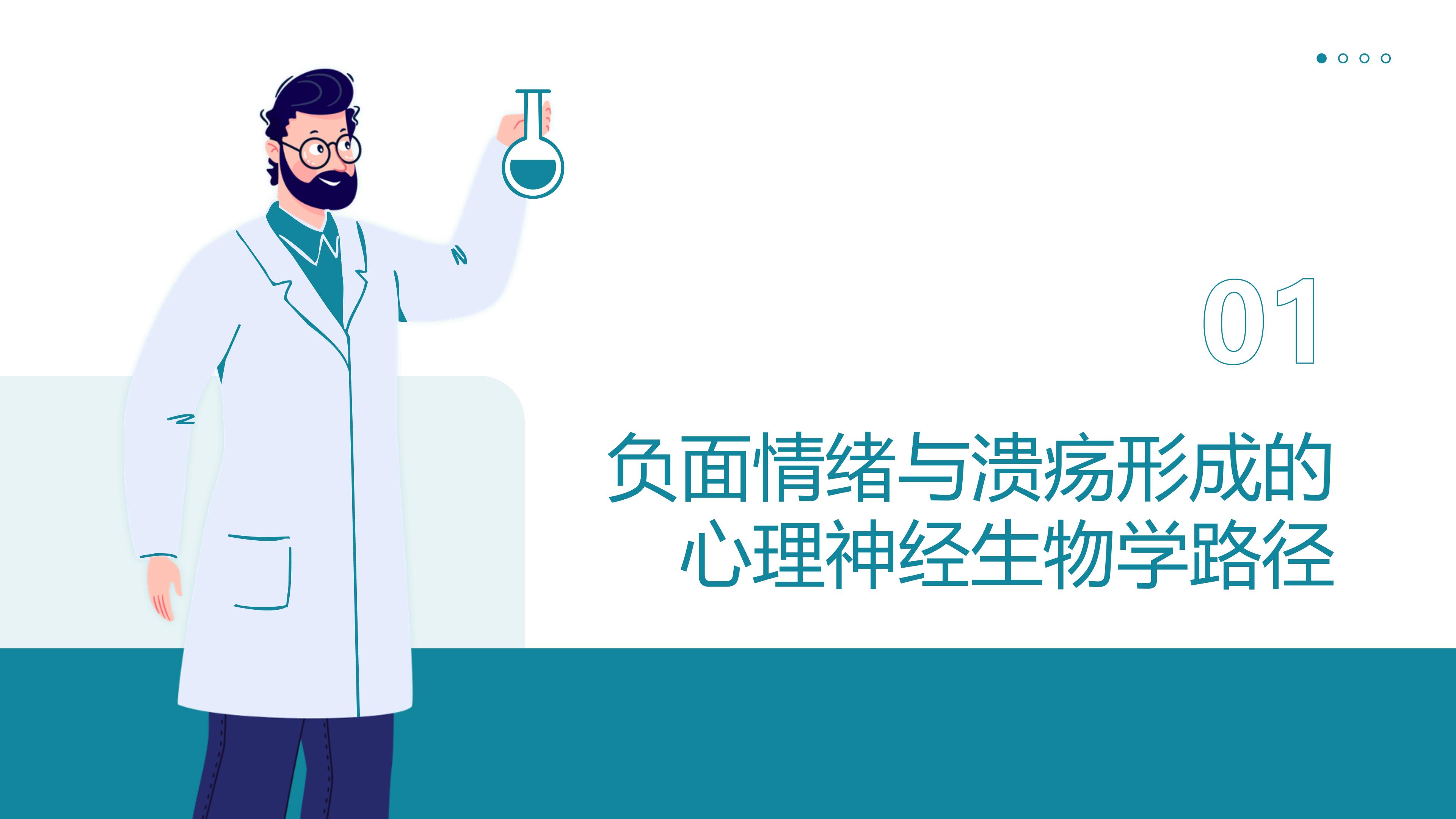 01

负面情绪与溃疡形成的心理神经生物学路径